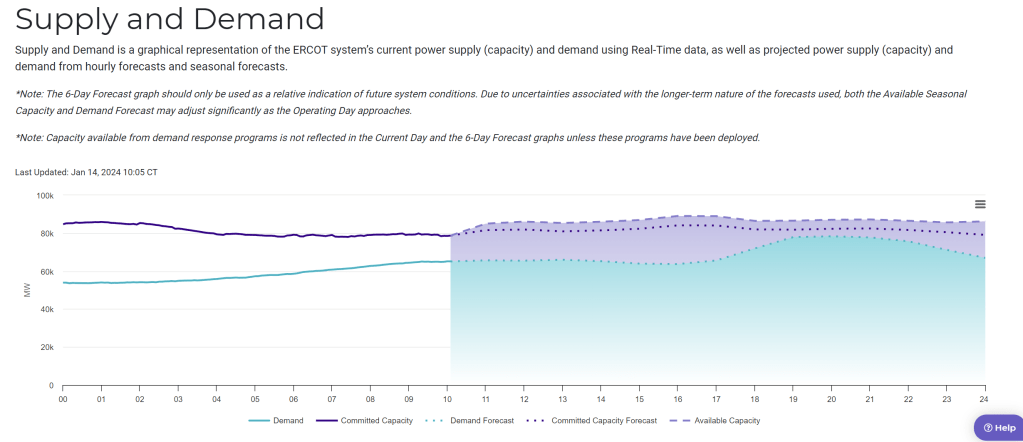 Supply and Demand

Supply and Demand is a graphical representation of the ERCOT system's current power supply (capacity) and demand using Real-Time data, as well as projected power supply (capacity) and demand from hourly forecasts and seasonal forecasts.

*Note: The 6-Day Forecast graph should only be used as a relative indication of future system conditions. Due to uncertainties associated with the longer-term nature of the forecasts used, both the Available Seasonal Capacity and Demand Forecast may adjust significantly as the Operating Day approaches.

*Note: Capacity available from demand response programs is not reflected in the Current Day and the 6-Day Forecast graphs unless these programs have been deployed.

Last Updated: Jan 14, 2024 10:05 CT

100k
80k
60k
40k
20k
0
MW

00 01 02 03 04 05 06 07 08 09 10 11 12 13 14 15 16 17 18 19 20 21 22 23 24

Demand Committed Capacity Demand Forecast Committed Capacity Forecast Available Capacity

Help